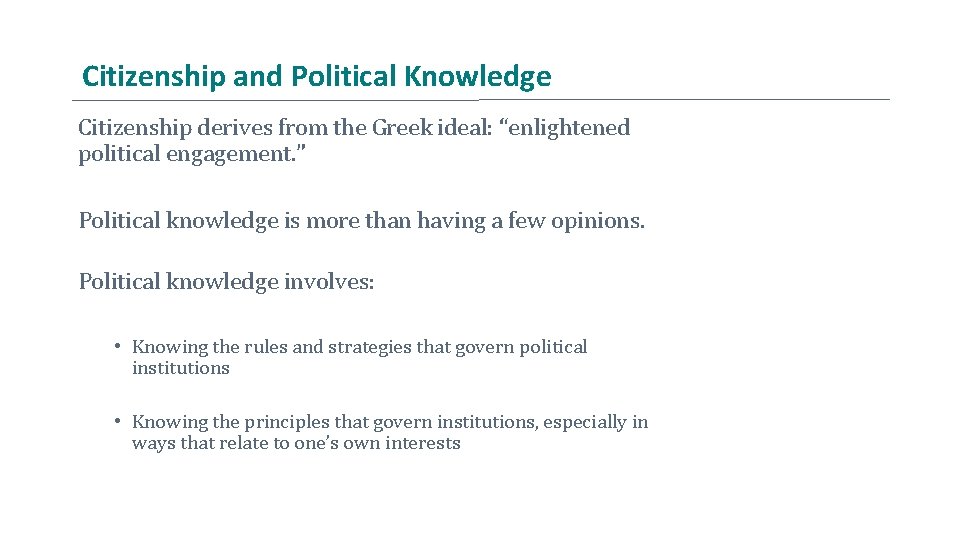 Citizenship and Political Knowledge

Citizenship derives from the Greek ideal: “enlightened political engagement.”

Political knowledge is more than having a few opinions.

Political knowledge involves:

• Knowing the rules and strategies that govern political institutions

• Knowing the principles that govern institutions, especially in ways that relate to one’s own interests